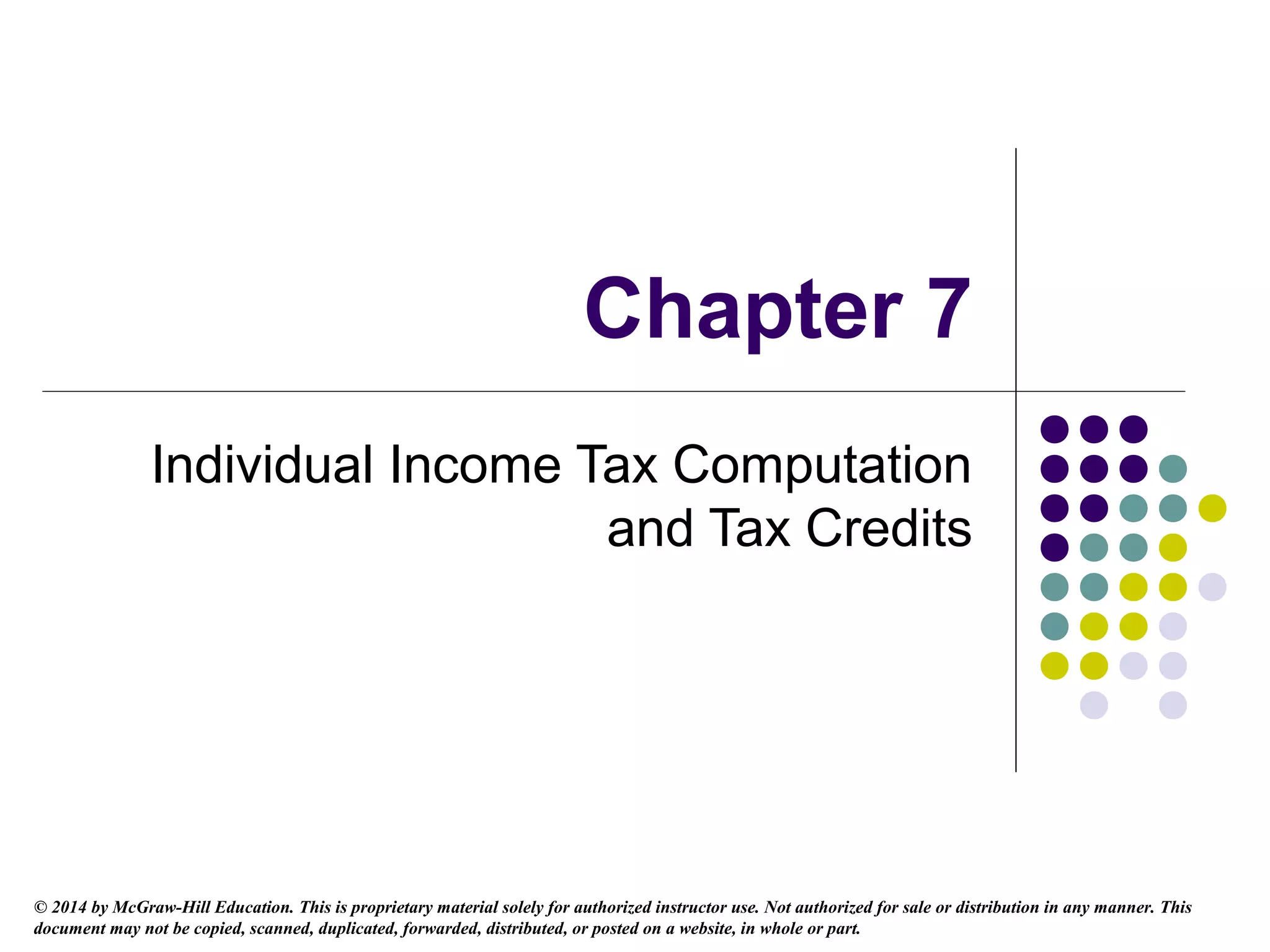 Chapter 7

Individual Income Tax Computation and Tax Credits

© 2014 by McGraw-Hill Education. This is proprietary material solely for authorized instructor use. Not authorized for sale or distribution in any manner. This document may not be copied, scanned, duplicated, forwarded, distributed, or posted on a website, in whole or part.